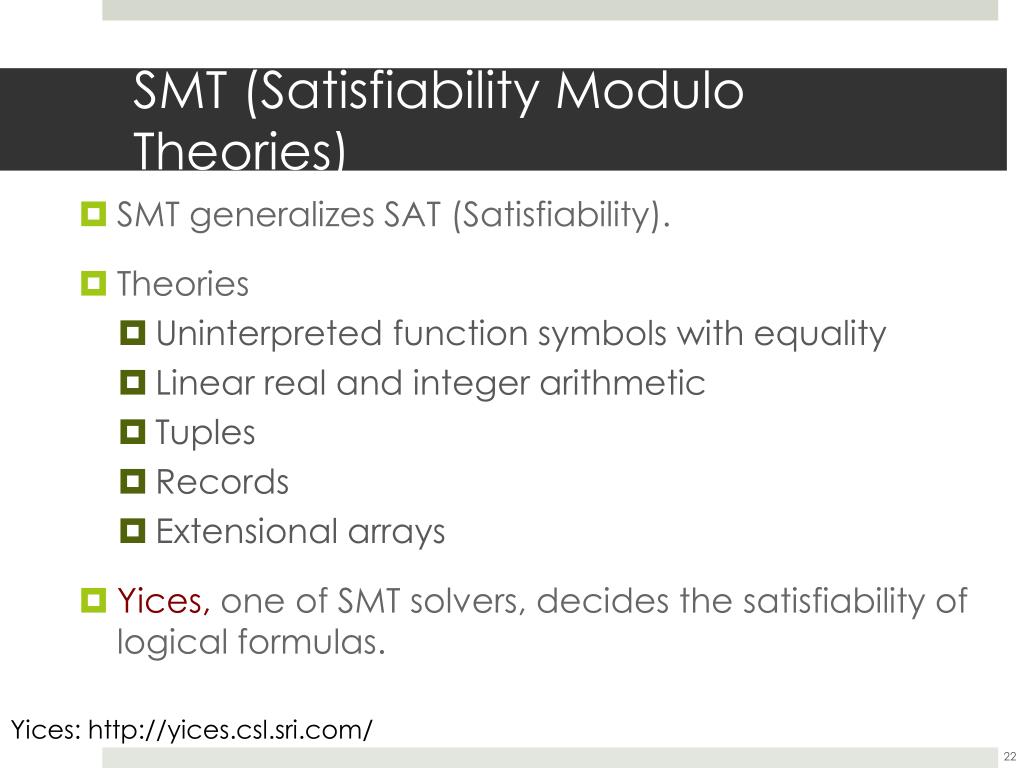 SMT (Satisfiability Modulo Theories)

SMT generalizes SAT (Satisfiability).

Theories

Uninterpreted function symbols with equality

Linear real and integer arithmetic

Tuples

Records

Extensional arrays

Yices, one of SMT solvers, decides the satisfiability of logical formulas.

Yices: http://yices.csl.sri.com/

22